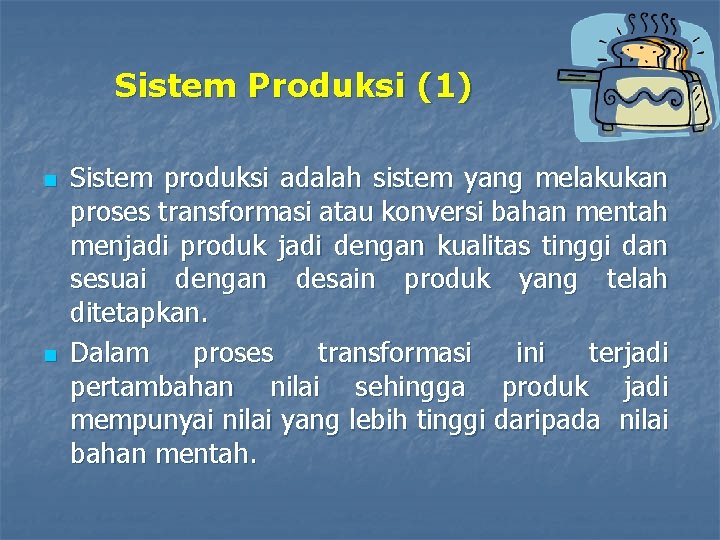 Sistem Produksi (1)

Sistem produksi adalah sistem yang melakukan proses transformasi atau konversi bahan mentah menjadi produk jadi dengan kualitas tinggi dan sesuai dengan desain produk yang telah ditetapkan.

Dalam proses transformasi ini terjadi pertambahan nilai sehingga produk jadi mempunyai nilai yang lebih tinggi daripada nilai bahan mentah.